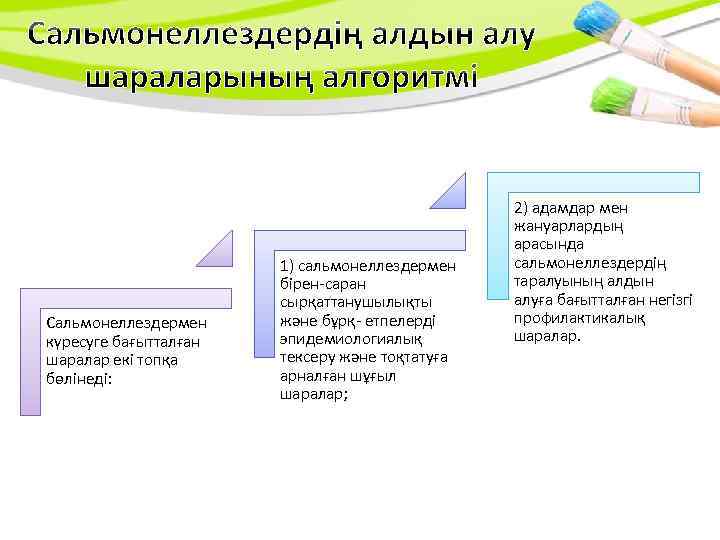 Сальмонеллездердің алдын алу шараларының алгоритмі

Сальмонеллездермен күресуге бағытталған шаралар екі топқа бөлінеді:

1) сальмонеллездермен бірен-саран сырқаттанушылықты және бұрқ- етпелерді эпидемиологиялық тексеру және тоқтатуға арналған шұғыл шаралар;

2) адамдар мен жануарлардың арасында сальмонеллездердің таралуының алдын алуға бағытталған негізгі профилактикалық шаралар.